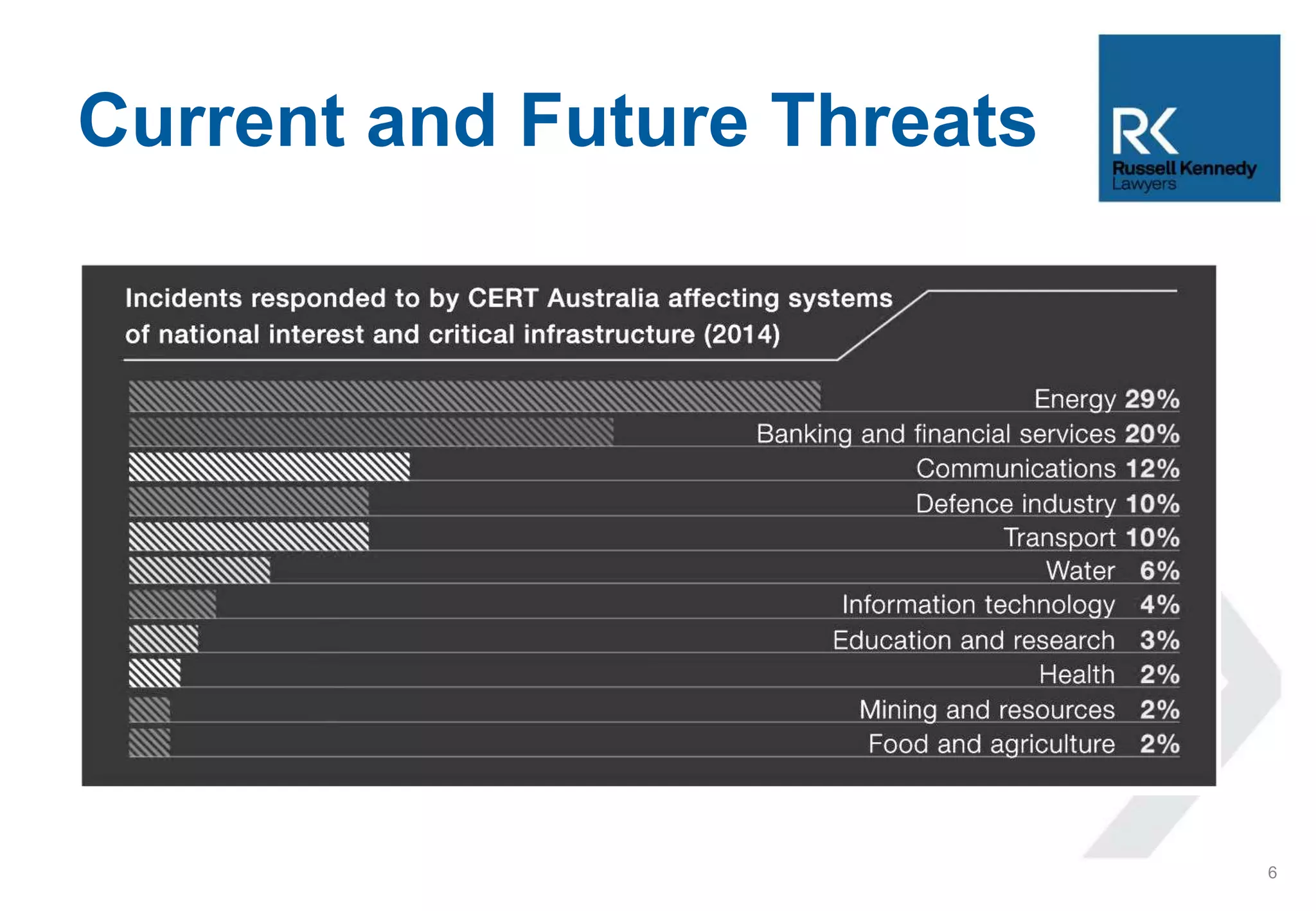 Current and Future Threats

RK
Russell Kennedy
Lawyers

Incidents responded to by CERT Australia affecting systems of national interest and critical infrastructure (2014)

Energy 29%
Banking and financial services 20%
Communications 12%
Defence industry 10%
Transport 10%
Water 6%
Information technology 4%
Education and research 3%
Health 2%
Mining and resources 2%
Food and agriculture 2%

6